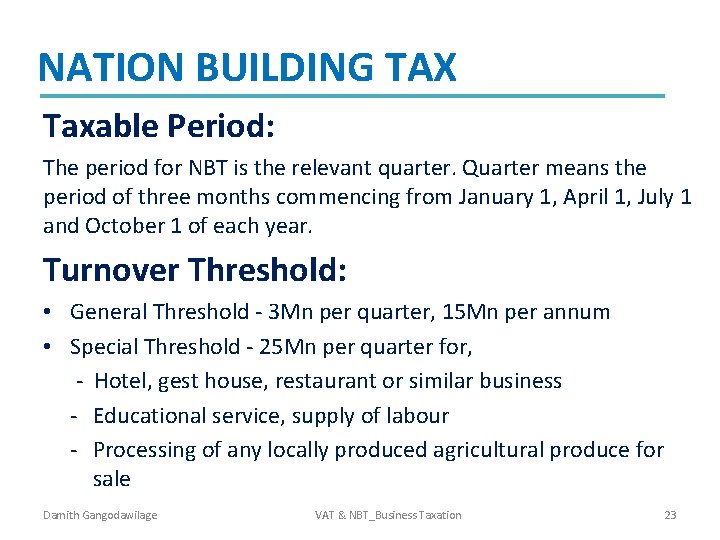 NATION BUILDING TAX

Taxable Period:

The period for NBT is the relevant quarter. Quarter means the period of three months commencing from January 1, April 1, July 1 and October 1 of each year.

Turnover Threshold:

• General Threshold - 3Mn per quarter, 15Mn per annum
• Special Threshold - 25Mn per quarter for,
- Hotel, gest house, restaurant or similar business
- Educational service, supply of labour
- Processing of any locally produced agricultural produce for sale

Damith Gangodawilage VAT & NBT_Business Taxation 23